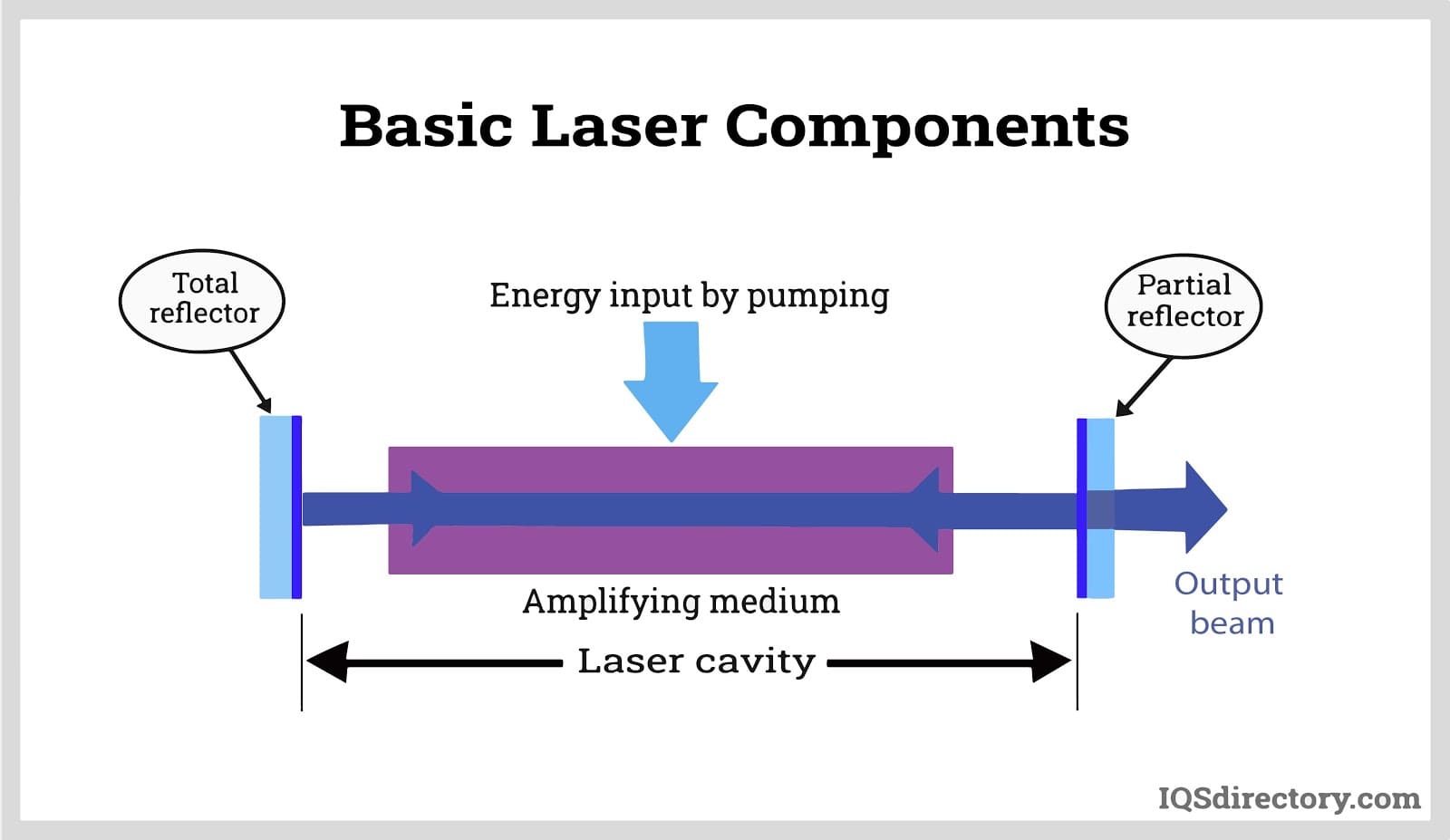 Basic Laser Components

Total reflector

Energy input by pumping

Partial reflector

Amplifying medium

Output beam

Laser cavity

IQSdirectory.com